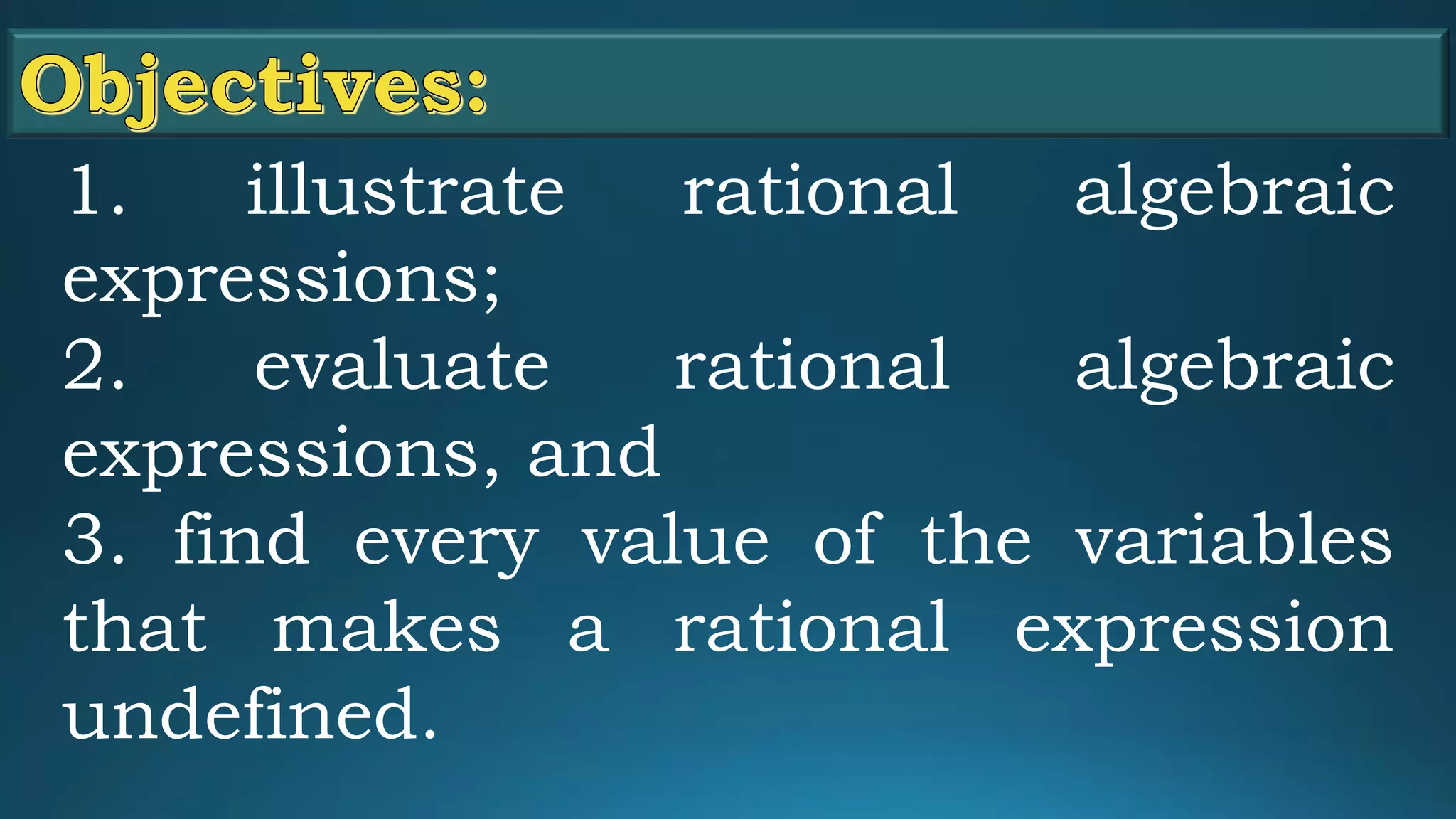 Objectives:

1. illustrate rational algebraic expressions;

2. evaluate rational algebraic expressions, and

3. find every value of the variables that makes a rational expression undefined.